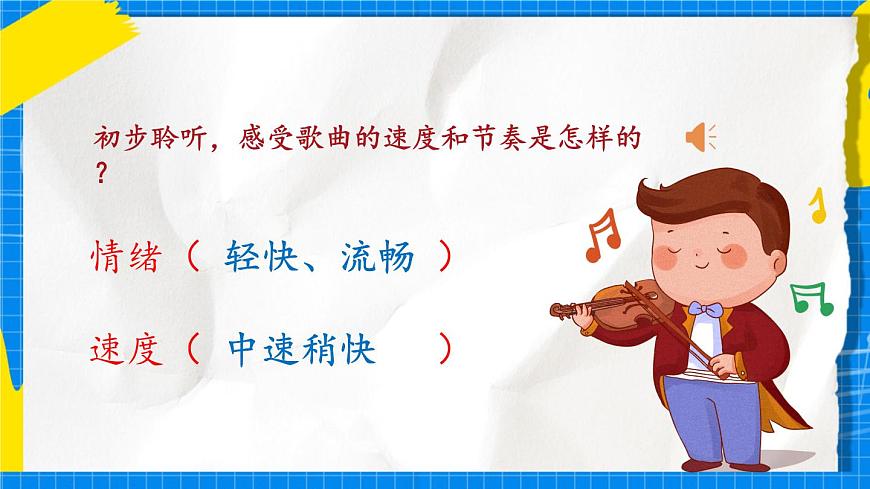 初步聆听，感受歌曲的速度和节奏是怎样的？

情绪（ 轻快、流畅 ）

速度（ 中速稍快 ）